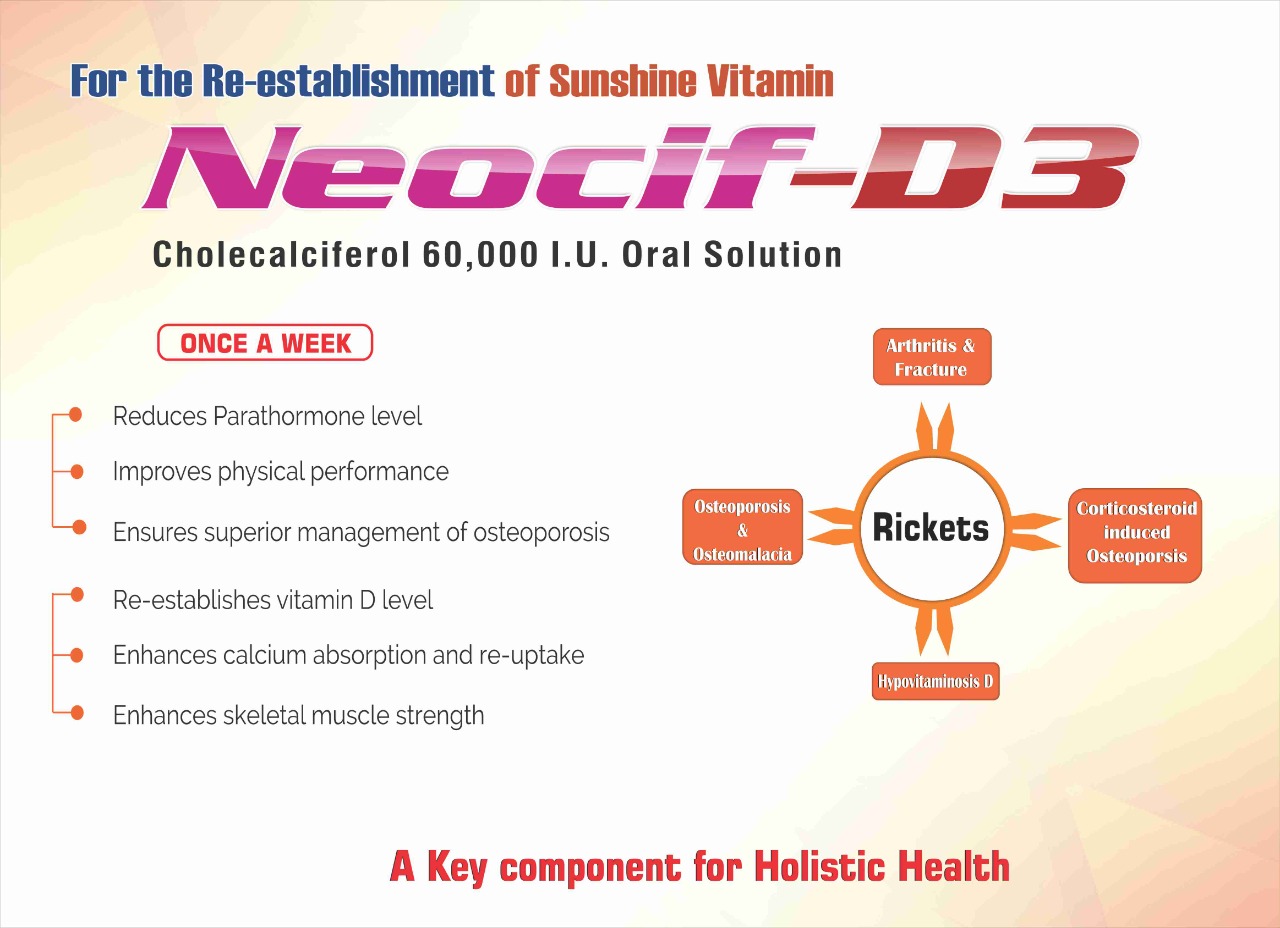 For the Re-establishment of Sunshine Vitamin

Neocif-D3

Cholecalciferol 60,000 I.U. Oral Solution

ONCE A WEEK

Reduces Parathormone level

Improves physical performance

Ensures superior management of osteoporosis

Re-establishes vitamin D level

Enhances calcium absorption and re-uptake

Enhances skeletal muscle strength

Arthritis & Fracture

Osteoporosis & Osteomalacia

Rickets

Corticosteroid induced Osteoporsis

Hypovitaminosis D

A Key component for Holistic Health